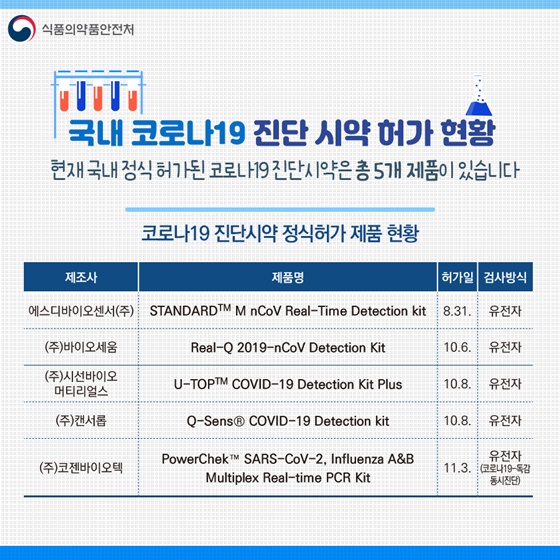 식품의약품안전처

국내 코로나19 진단 시약 허가 현황

현재 국내 정식 허가된 코로나19 진단시약은 총 5개 제품이 있습니다

코로나19 진단시약 정식허가 제품 현황

| 제조사 | 제품명 | 허가일 | 검사방식 |
|---|---|---|---|
| 에스디바이오센서(주) | STANDARD™ M nCoV Real-Time Detection kit | 8.31. | 유전자 |
| (주)바이오세움 | Real-Q 2019-nCoV Detection Kit | 10.6. | 유전자 |
| (주)시선바이오 머티리얼스 | U-TOP™ COVID-19 Detection Kit Plus | 10.8. | 유전자 |
| (주)캔서롭 | Q-Sens® COVID-19 Detection kit | 10.8. | 유전자 |
| (주)코젠바이오텍 | PowerChek™ SARS-CoV-2, Influenza A&B Multiplex Real-time PCR Kit | 11.3. | 유전자 (코로나19-독감 동시진단) |